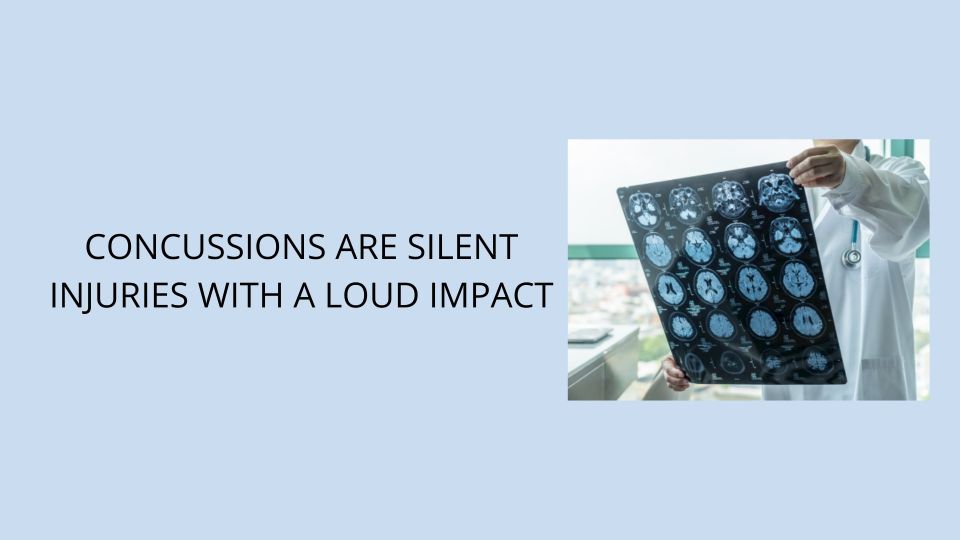 CONCUSSIONS ARE SILENT INJURIES WITH A LOUD IMPACT